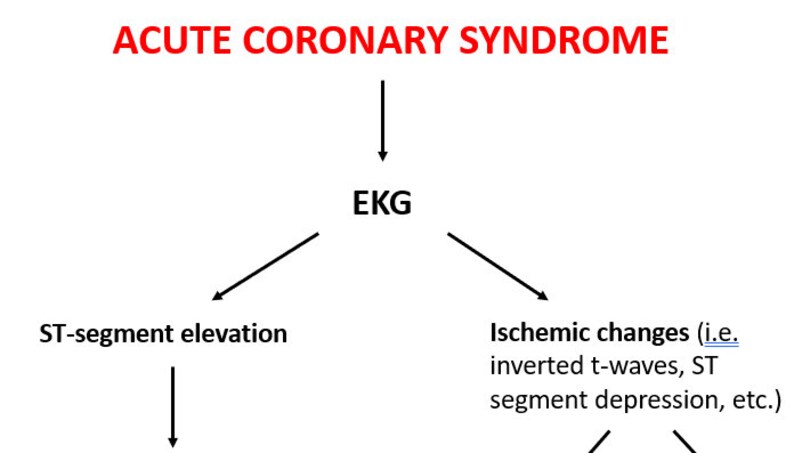 ACUTE CORONARY SYNDROME

EKG

ST-segment elevation

Ischemic changes (i.e. inverted t-waves, ST segment depression, etc.)